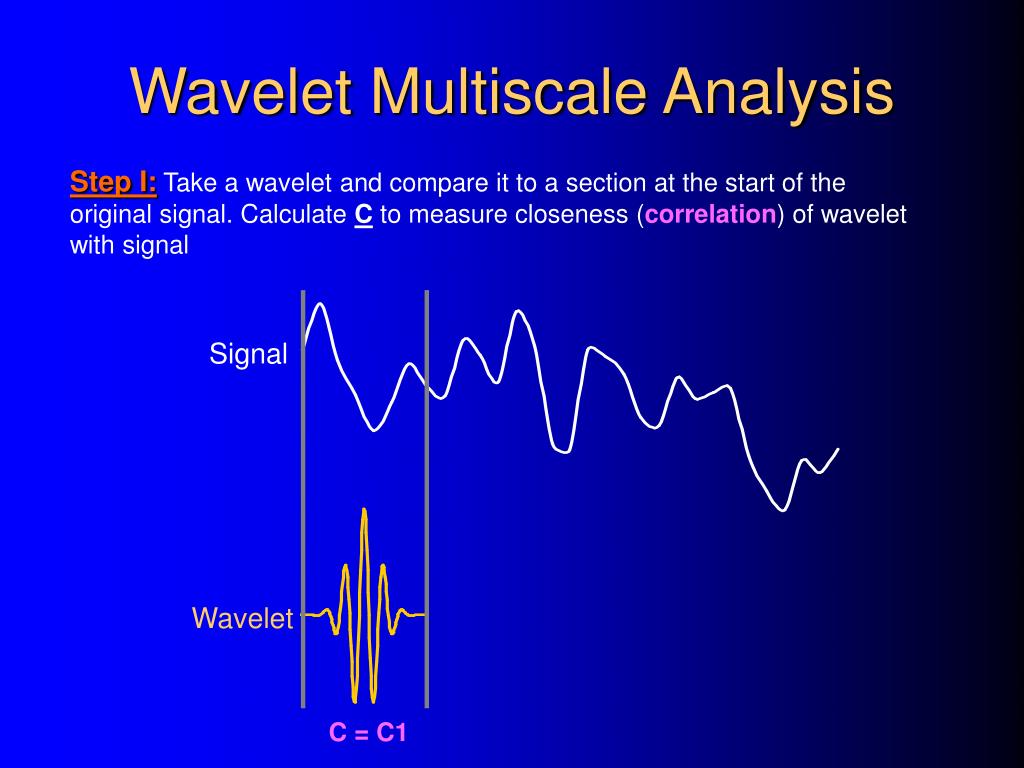 Wavelet Multiscale Analysis

Step I: Take a wavelet and compare it to a section at the start of the original signal. Calculate C to measure closeness (correlation) of wavelet with signal

Signal

Wavelet

C = C1